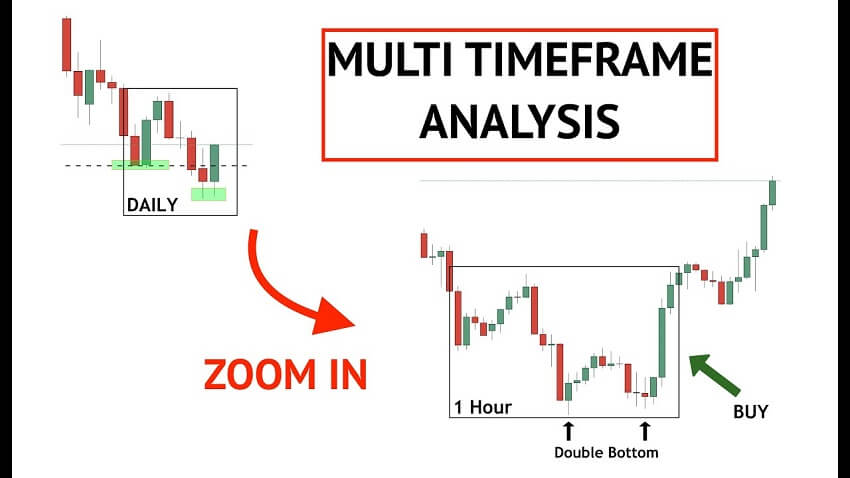 MULTI TIMEFRAME ANALYSIS

DAILY

ZOOM IN

1 Hour

Double Bottom

BUY